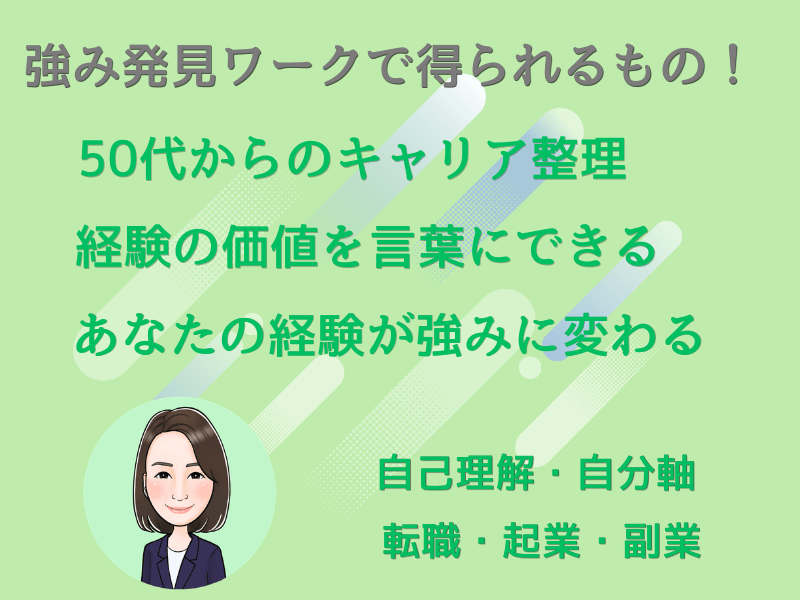 強み発見ワークで得られるもの！

50代からのキャリア整理

経験の価値を言葉にできる

あなたの経験が強みに変わる

自己理解・自分軸

転職・起業・副業